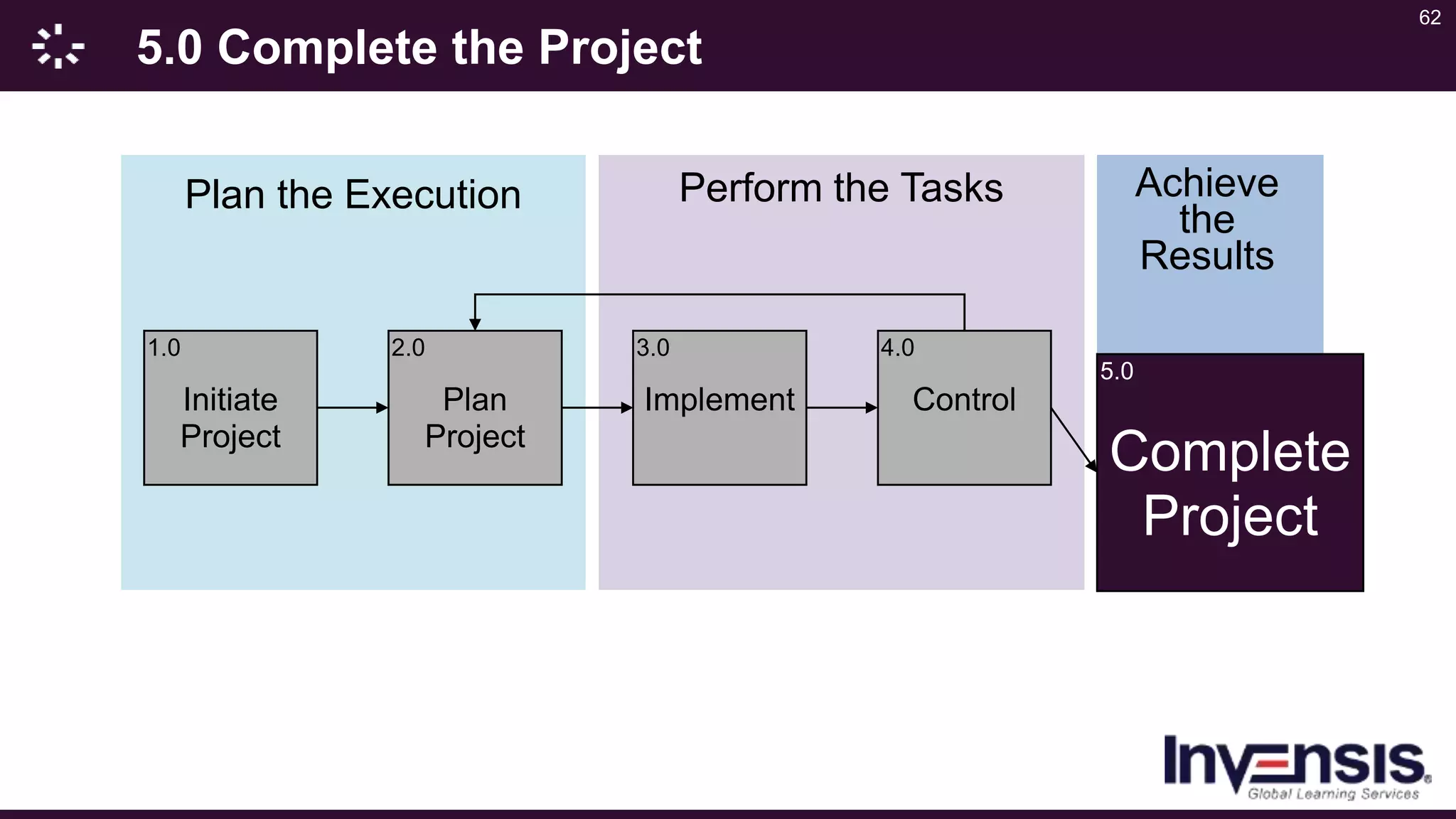 62

5.0 Complete the Project

Plan the Execution

Perform the Tasks

Achieve the Results

1.0
Initiate Project

2.0
Plan Project

3.0
Implement

4.0
Control

5.0
Complete Project

Invensis
Global Learning Services